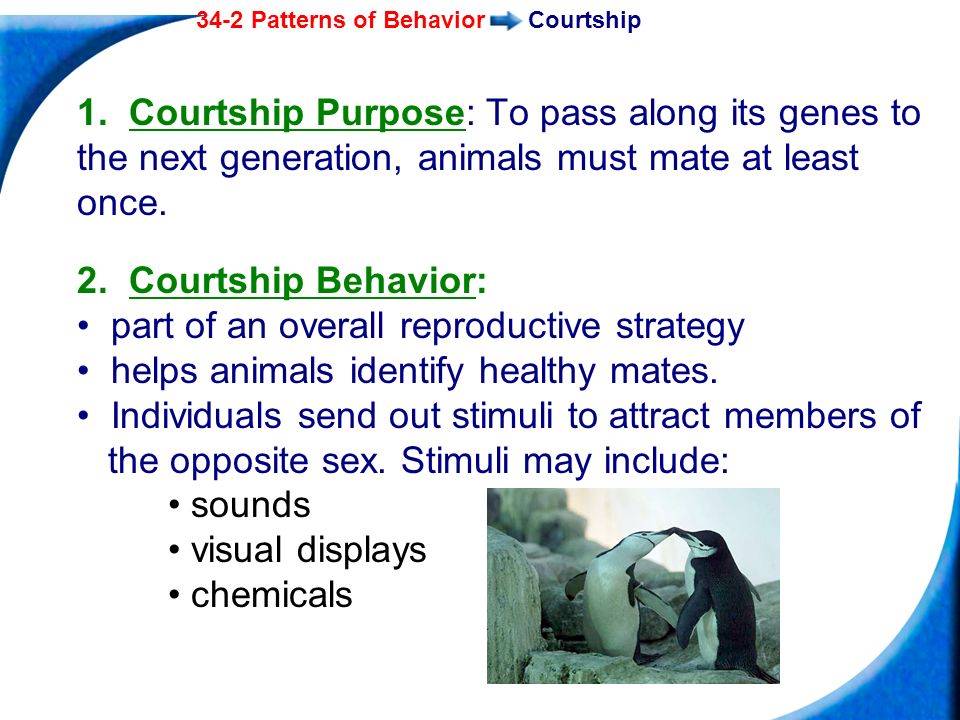 34-2 Patterns of Behavior Courtship

1. Courtship Purpose: To pass along its genes to the next generation, animals must mate at least once.

2. Courtship Behavior:
• part of an overall reproductive strategy
• helps animals identify healthy mates.
• Individuals send out stimuli to attract members of the opposite sex. Stimuli may include:
• sounds
• visual displays
• chemicals